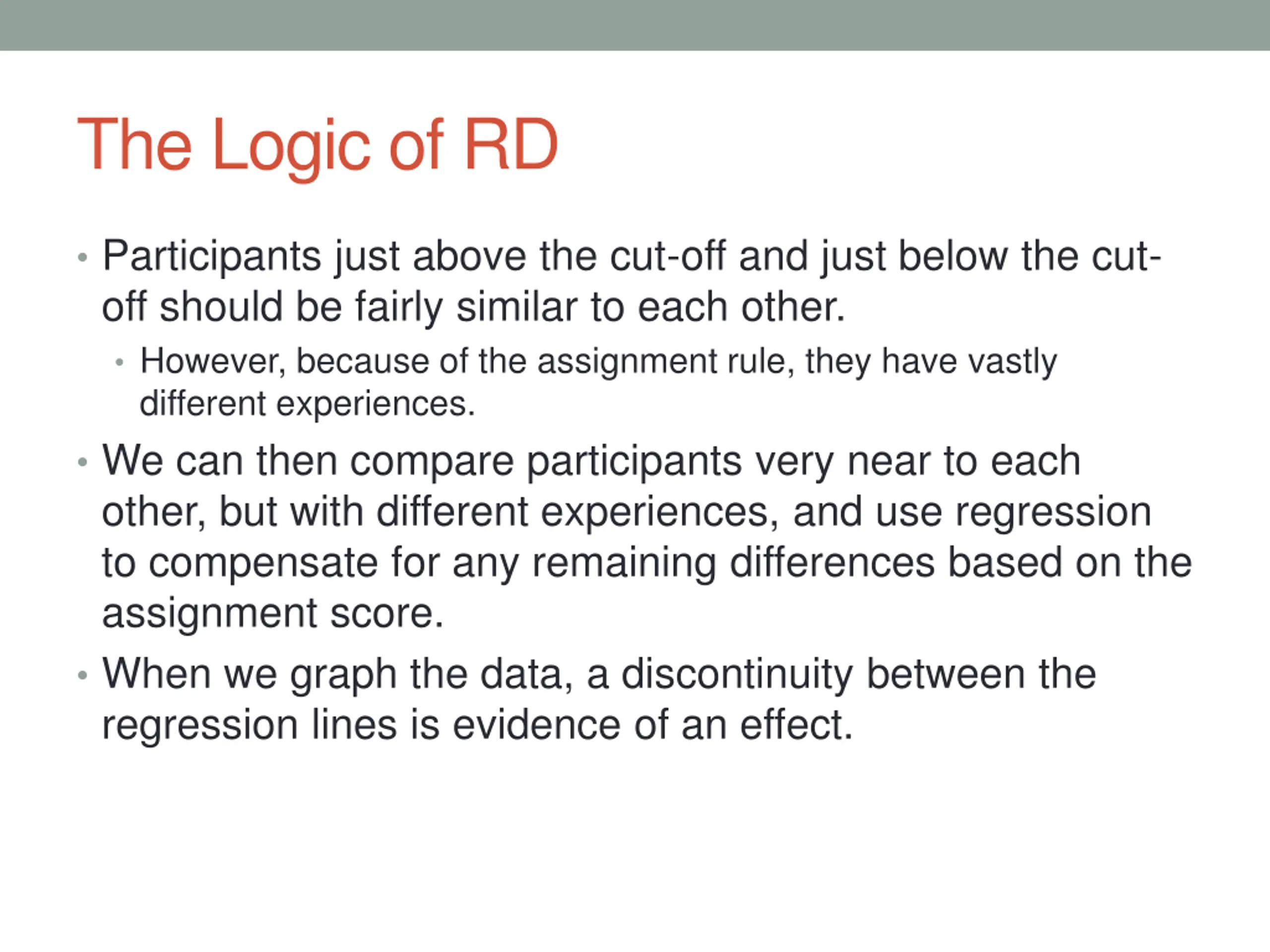 The Logic of RD

• Participants just above the cut-off and just below the cut-off should be fairly similar to each other.
  • However, because of the assignment rule, they have vastly different experiences.
• We can then compare participants very near to each other, but with different experiences, and use regression to compensate for any remaining differences based on the assignment score.
• When we graph the data, a discontinuity between the regression lines is evidence of an effect.